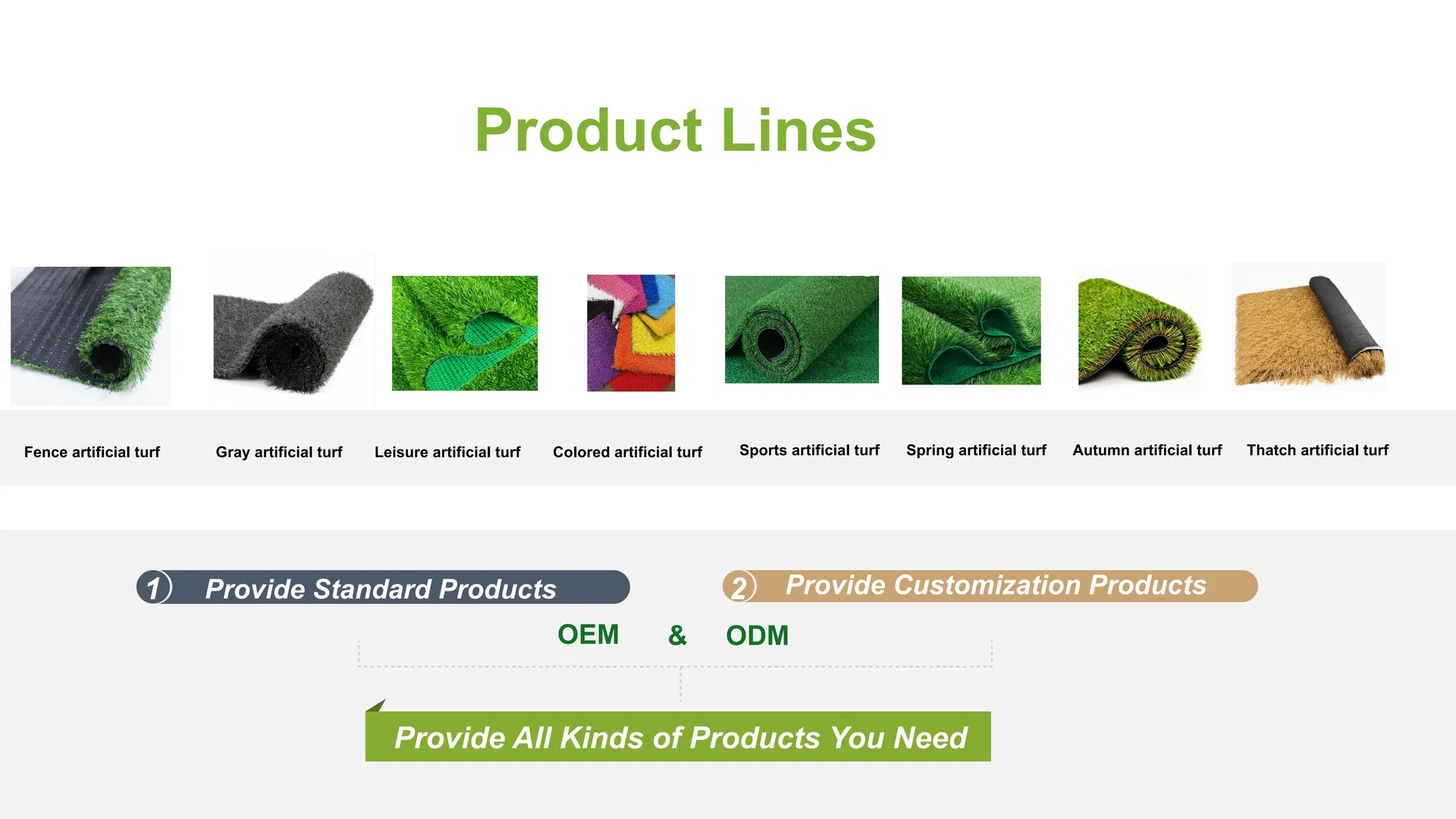 Product Lines

Fence artificial turf

Gray artificial turf

Leisure artificial turf

Colored artificial turf

Sports artificial turf

Spring artificial turf

Autumn artificial turf

Thatch artificial turf

1 Provide Standard Products

2 Provide Customization Products

OEM & ODM

Provide All Kinds of Products You Need